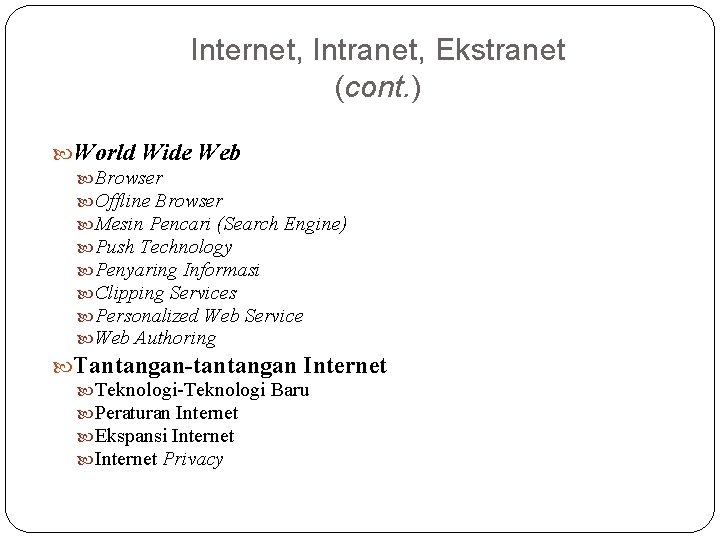 Internet, Intranet, Ekstranet (cont.)

World Wide Web
Browser
Offline Browser
Mesin Pencari (Search Engine)
Push Technology
Penyaring Informasi
Clipping Services
Personalized Web Service
Web Authoring

Tantangan-tantangan Internet
Teknologi-Teknologi Baru
Peraturan Internet
Ekspansi Internet
Internet Privacy